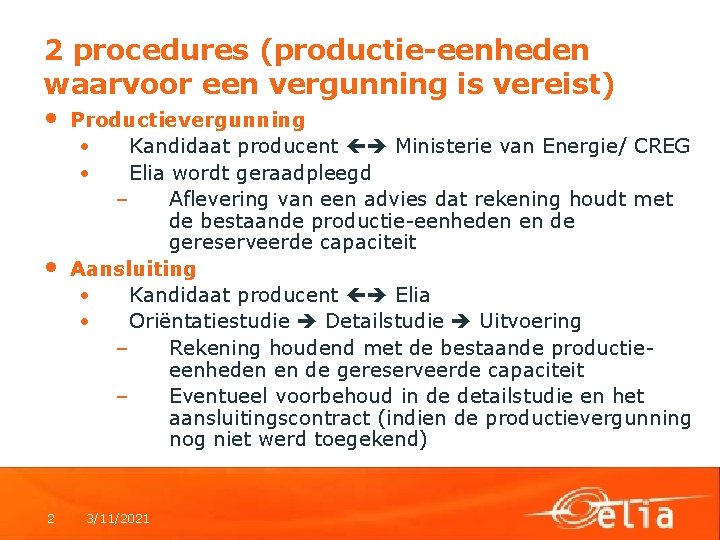 2 procedures (productie-eenheden waarvoor een vergunning is vereist)

• Productievergunning
  • Kandidaat producent ←→ Ministerie van Energie/ CREG
  • Elia wordt geraadpleegd
    – Aflevering van een advies dat rekening houdt met de bestaande productie-eenheden en de gereserveerde capaciteit
• Aansluiting
  • Kandidaat producent ←→ Elia
  • Oriëntatiestudie → Detailstudie → Uitvoering
    – Rekening houdend met de bestaande productie-eenheden en de gereserveerde capaciteit
    – Eventueel voorbehoud in de detailstudie en het aansluitingscontract (indien de productievergunning nog niet werd toegekend)

2 3/11/2021

elia